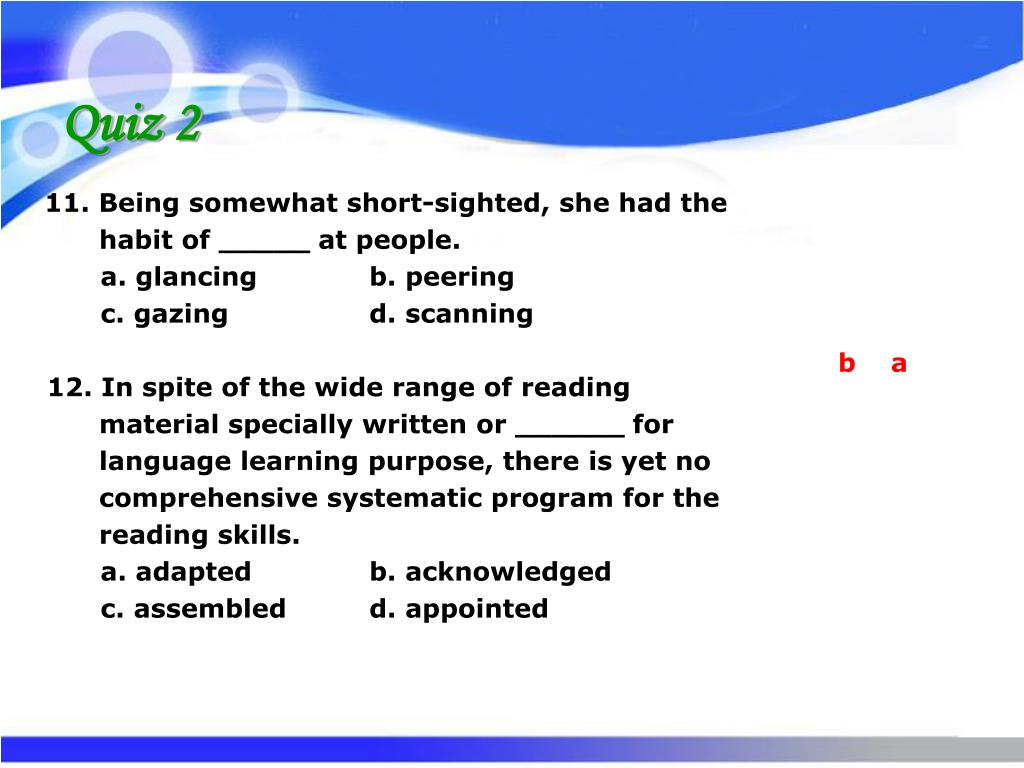 Quiz 2

11. Being somewhat short-sighted, she had the habit of _____ at people.
a. glancing b. peering
c. gazing d. scanning

b a

12. In spite of the wide range of reading material specially written or ______ for language learning purpose, there is yet no comprehensive systematic program for the reading skills.
a. adapted b. acknowledged
c. assembled d. appointed